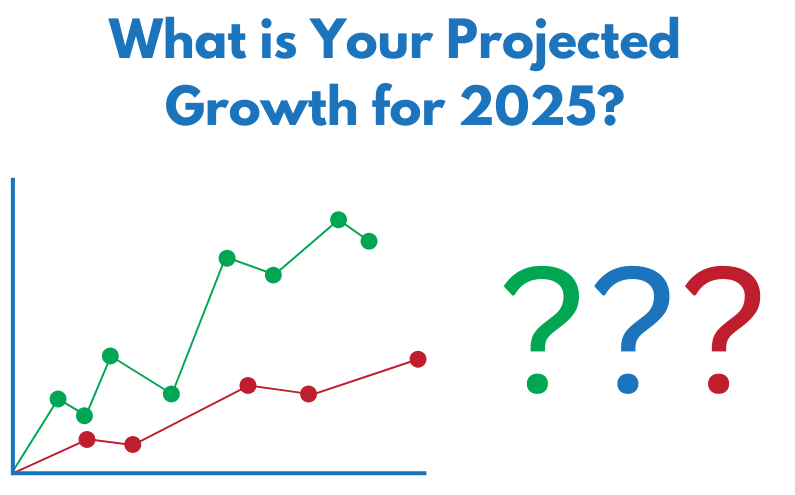 What is Your Projected Growth for 2025?

???